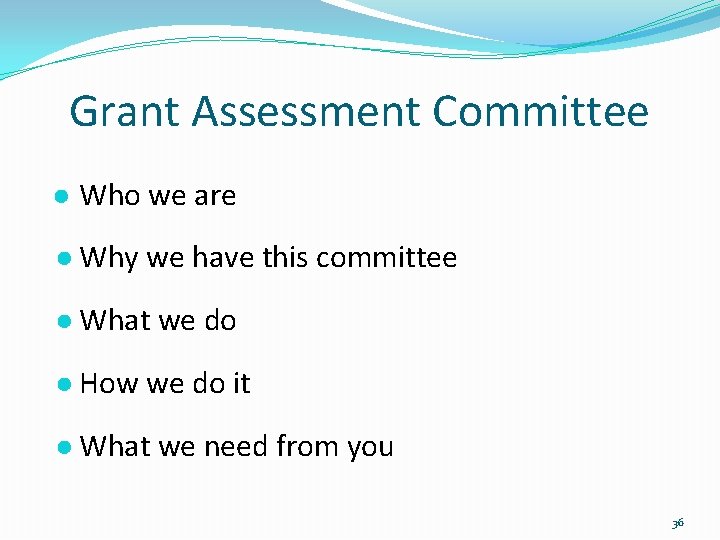 Grant Assessment Committee

- Who we are
- Why we have this committee
- What we do
- How we do it
- What we need from you

36